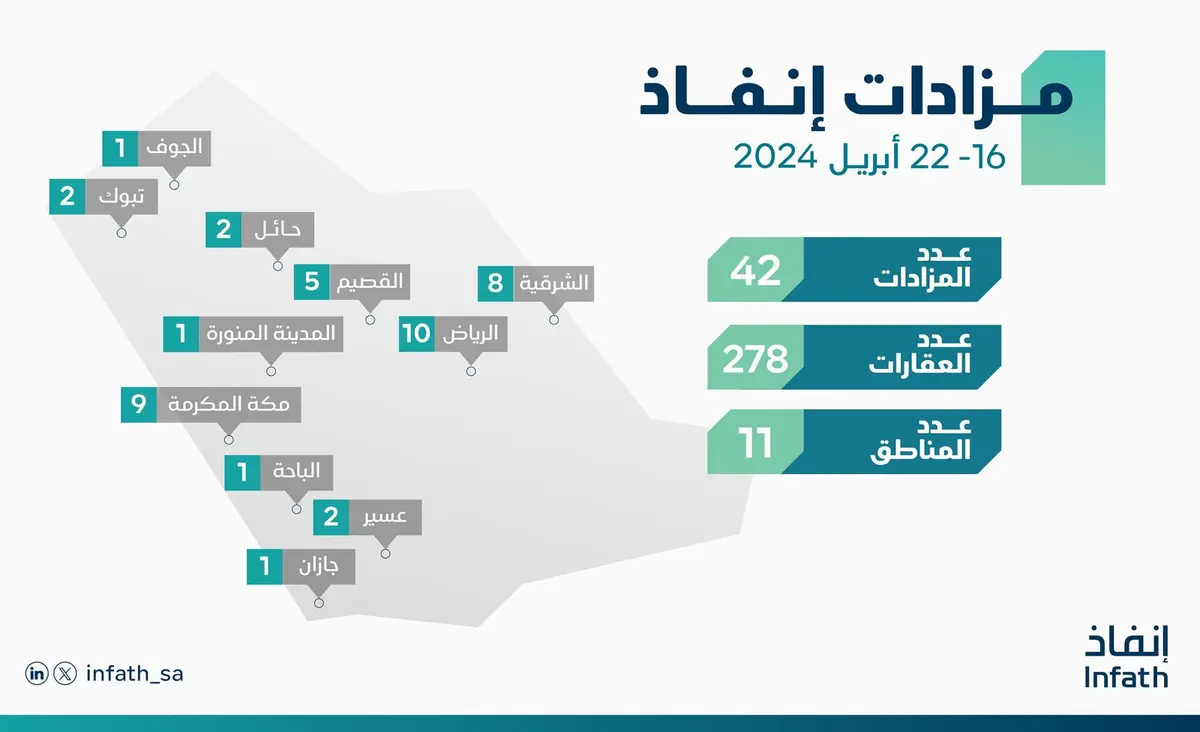 مزادات إنفاذ
16- 22 أبريل 2024

عدد المزادات 42
عدد العقارات 278
عدد المناطق 11

الجوف 1
تبوك 2
حائل 2
القصيم 5
الشرقية 8
المدينة المنورة 1
الرياض 10
مكة المكرمة 9
الباحة 1
عسير 2
جازان 1

infath_sa

إنفاذ
Infath